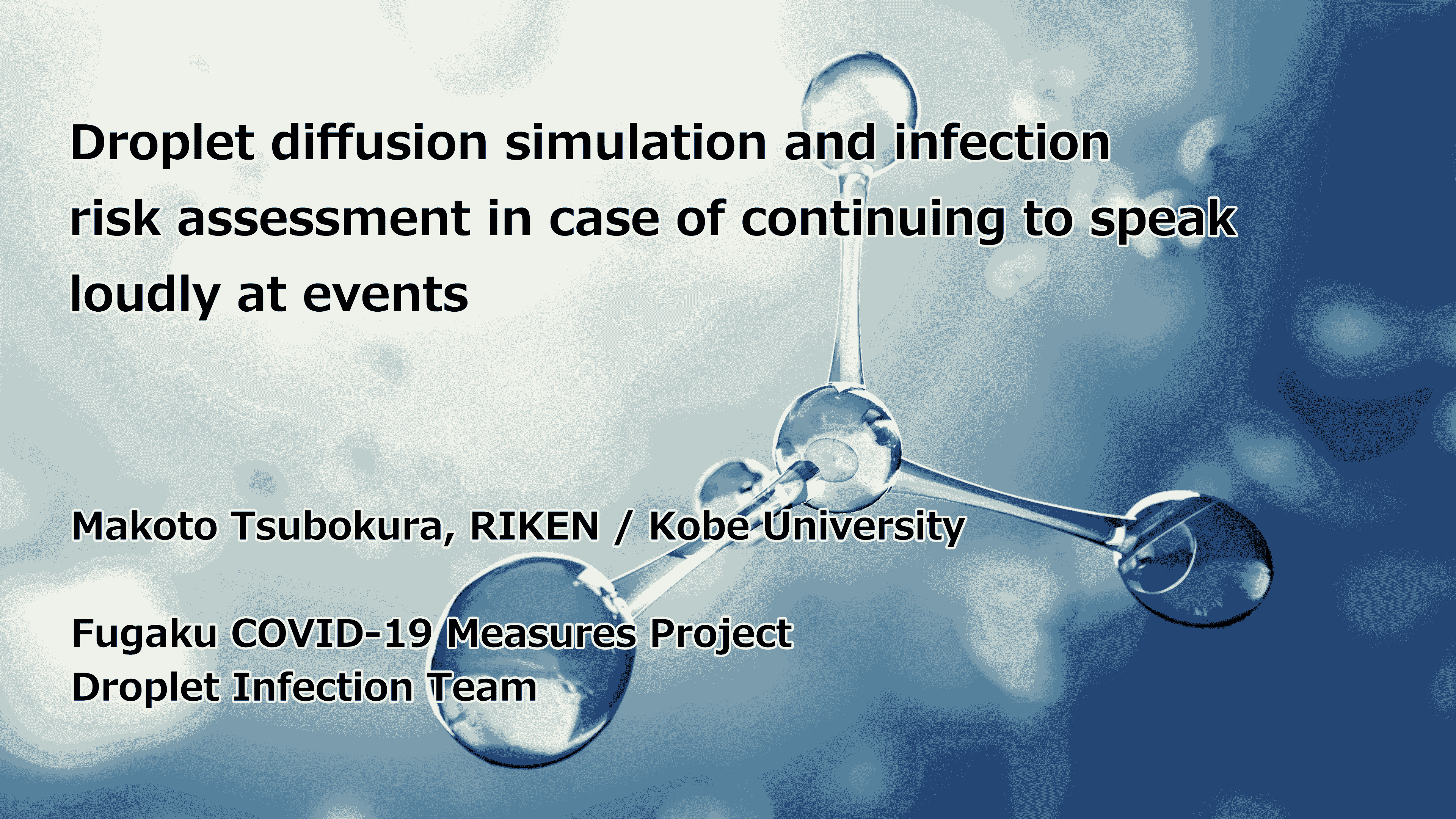 Droplet diffusion simulation and infection risk assessment in case of continuing to speak loudly at events

Makoto Tsubokura, RIKEN / Kobe University

Fugaku COVID-19 Measures Project
Droplet Infection Team